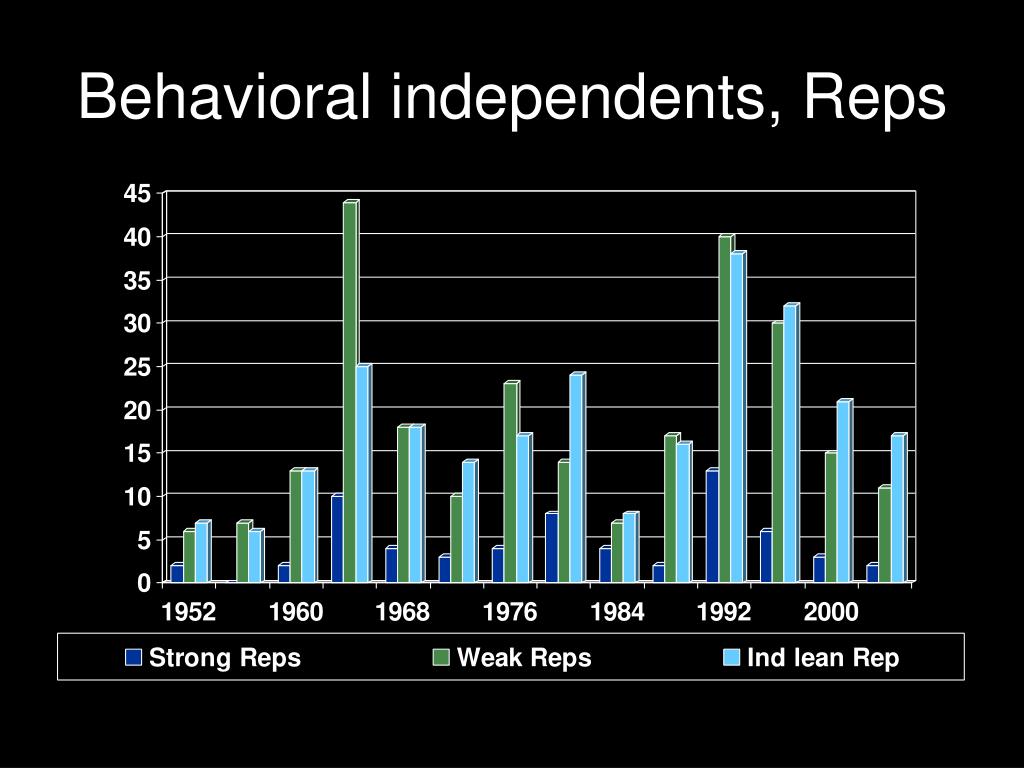 Behavioral independents, Reps

45
40
35
30
25
20
15
10
5
0

1952
1960
1968
1976
1984
1992
2000

Strong Reps
Weak Reps
Ind lean Rep